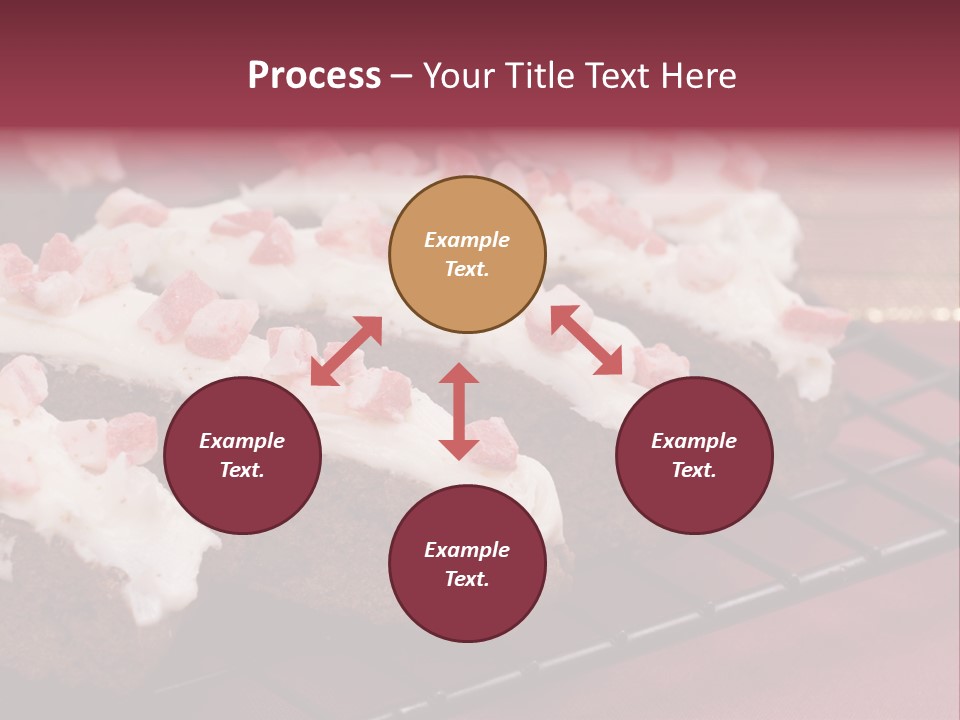 Process – Your Title Text Here

Example Text.

Example Text.

Example Text.

Example Text.